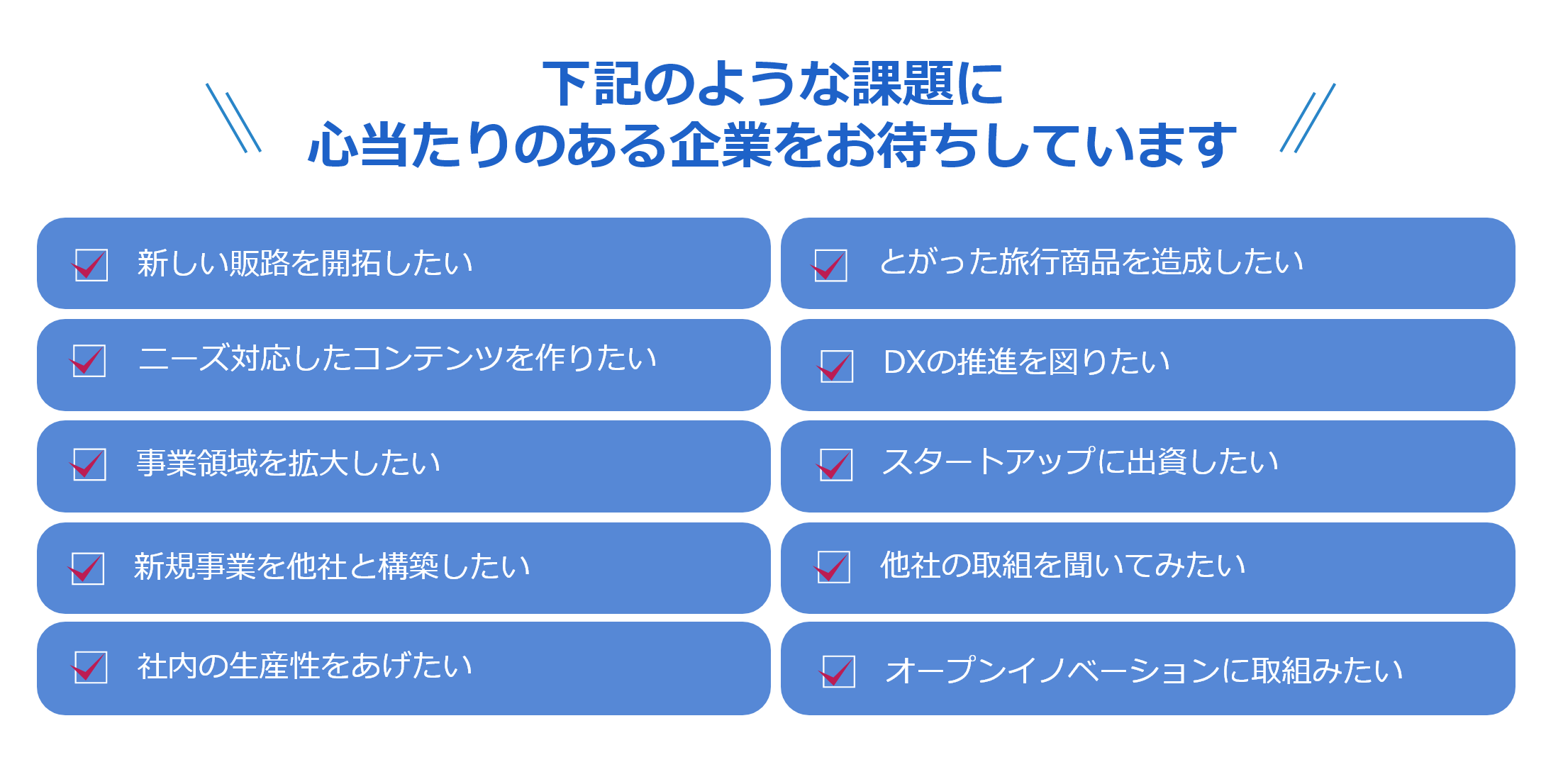 下記のような課題に
心当たりのある企業をお待ちしています

新しい販路を開拓したい

ニーズ対応したコンテンツを作りたい

事業領域を拡大したい

新規事業を他社と構築したい

社内の生産性をあげたい

とがった旅行商品を造成したい

DXの推進を図りたい

スタートアップに出資したい

他社の取組を聞いてみたい

オープンイノベーションに取組みたい